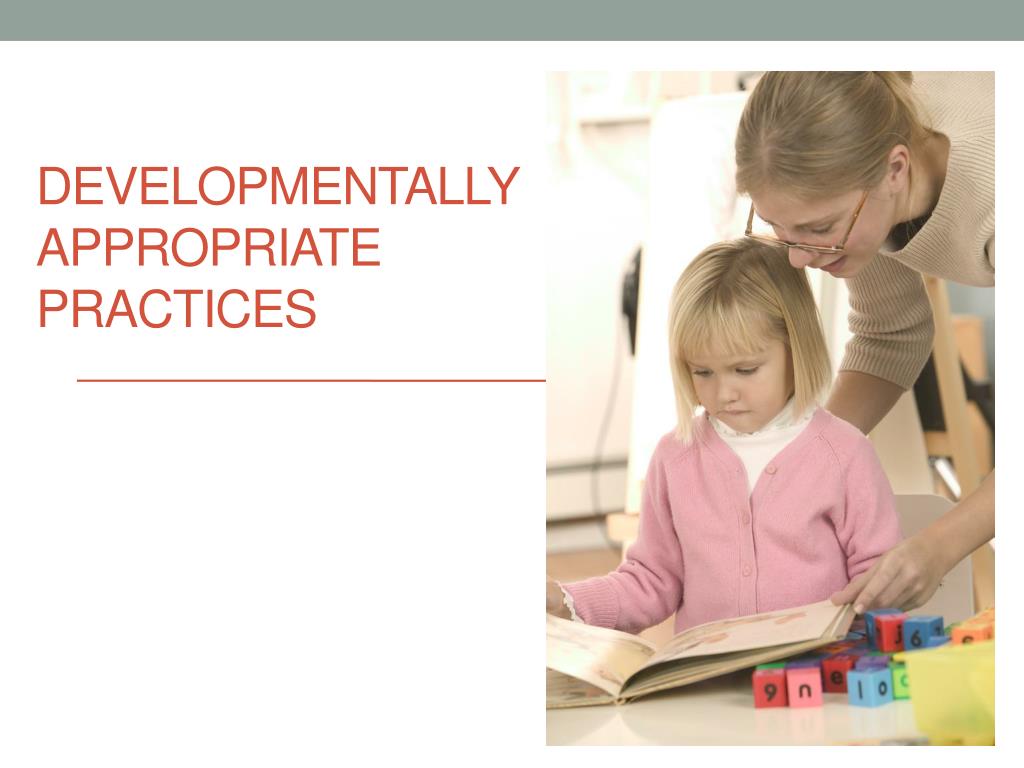 DEVELOPMENTALLY APPROPRIATE PRACTICES